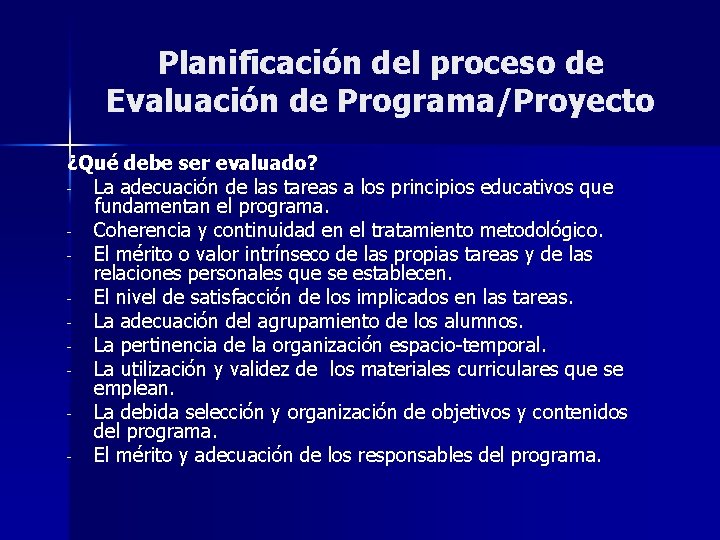 Planificación del proceso de Evaluación de Programa/Proyecto

¿Qué debe ser evaluado?

- La adecuación de las tareas a los principios educativos que fundamentan el programa.
- Coherencia y continuidad en el tratamiento metodológico.
- El mérito o valor intrínseco de las propias tareas y de las relaciones personales que se establecen.
- El nivel de satisfacción de los implicados en las tareas.
- La adecuación del agrupamiento de los alumnos.
- La pertinencia de la organización espacio-temporal.
- La utilización y validez de los materiales curriculares que se emplean.
- La debida selección y organización de objetivos y contenidos del programa.
- El mérito y adecuación de los responsables del programa.